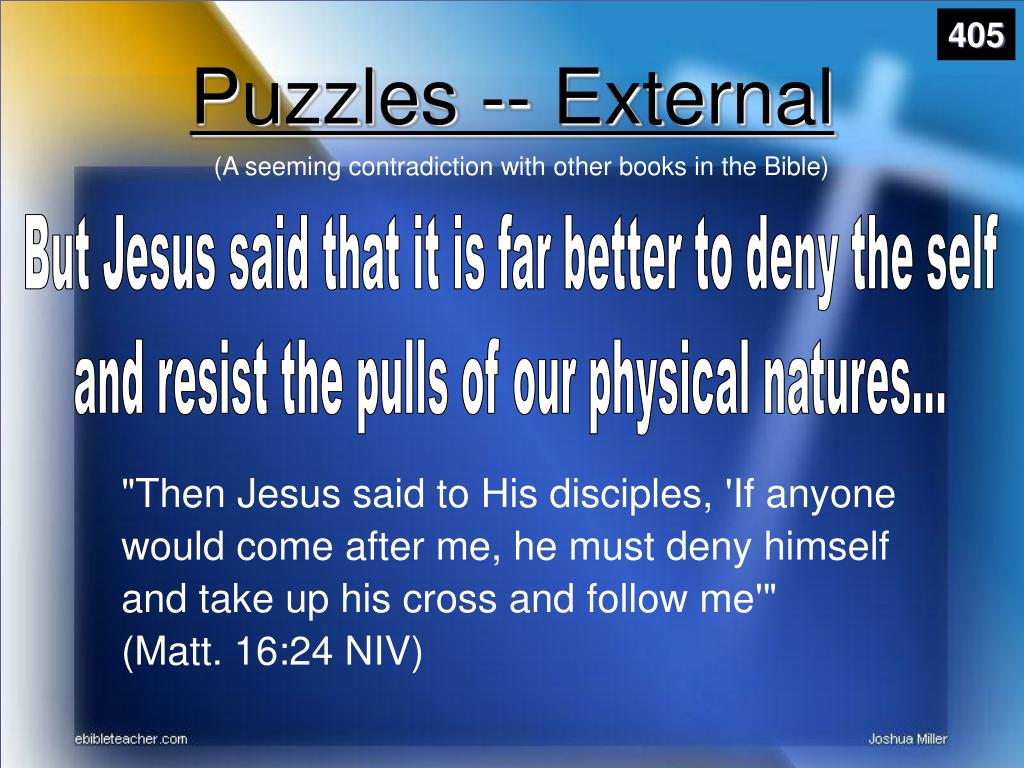 405

Puzzles -- External

(A seeming contradiction with other books in the Bible)

But Jesus said that it is far better to deny the self and resist the pulls of our physical natures...

"Then Jesus said to His disciples, 'If anyone would come after me, he must deny himself and take up his cross and follow me'" (Matt. 16:24 NIV)

ebibleteacher.com

Joshua Miller